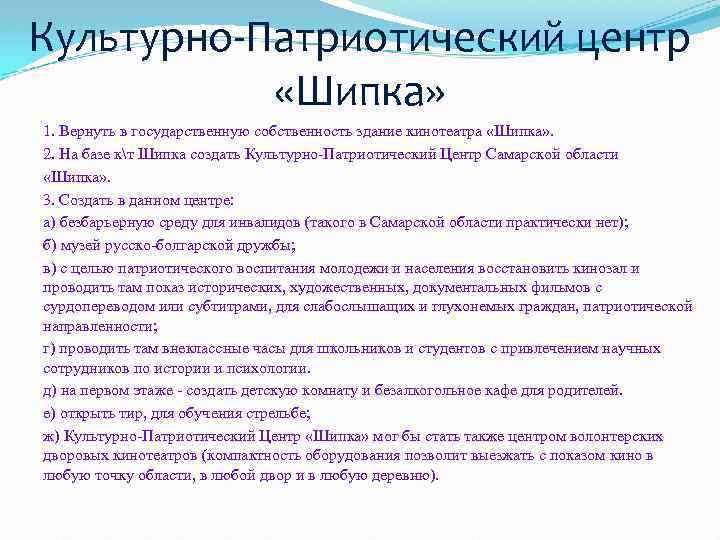 Культурно-Патриотический центр «Шипка»

1. Вернуть в государственную собственность здание кинотеатра «Шипка».

2. На базе к\т Шипка создать Культурно-Патриотический Центр Самарской области «Шипка».

3. Создать в данном центре:

а) безбарьерную среду для инвалидов (такого в Самарской области практически нет);

б) музей русско-болгарской дружбы;

в) с целью патриотического воспитания молодежи и населения восстановить кинозал и проводить там показ исторических, художественных, документальных фильмов с сурдопереводом или субтитрами, для слабослышащих и глухонемых граждан, патриотической направленности;

г) проводить там внеклассные часы для школьников и студентов с привлечением научных сотрудников по истории и психологии.

д) на первом этаже - создать детскую комнату и безалкогольное кафе для родителей.

е) открыть тир, для обучения стрельбе;

ж) Культурно-Патриотический Центр «Шипка» мог бы стать также центром волонтерских дворовых кинотеатров (компактность оборудования позволит выезжать с показом кино в любую точку области, в любой двор и в любую деревню).